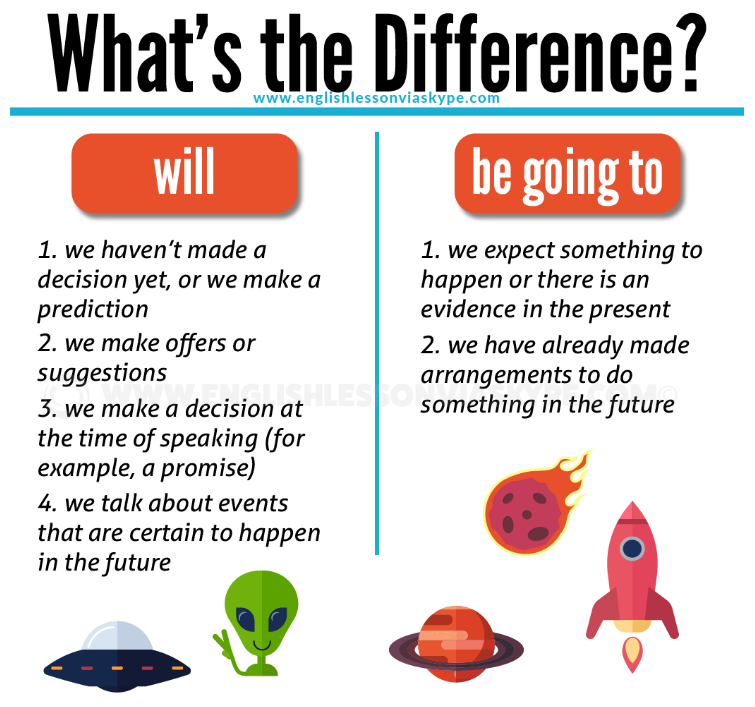 What's the Difference?

www.englishlessonviaskype.com

will

1. we haven't made a decision yet, or we make a prediction

2. we make offers or suggestions

3. we make a decision at the time of speaking (for example, a promise)

4. we talk about events that are certain to happen in the future

be going to

1. we expect something to happen or there is an evidence in the present

2. we have already made arrangements to do something in the future

(c) WWW.ENGLISHLESSONVIASKYPE.COM©